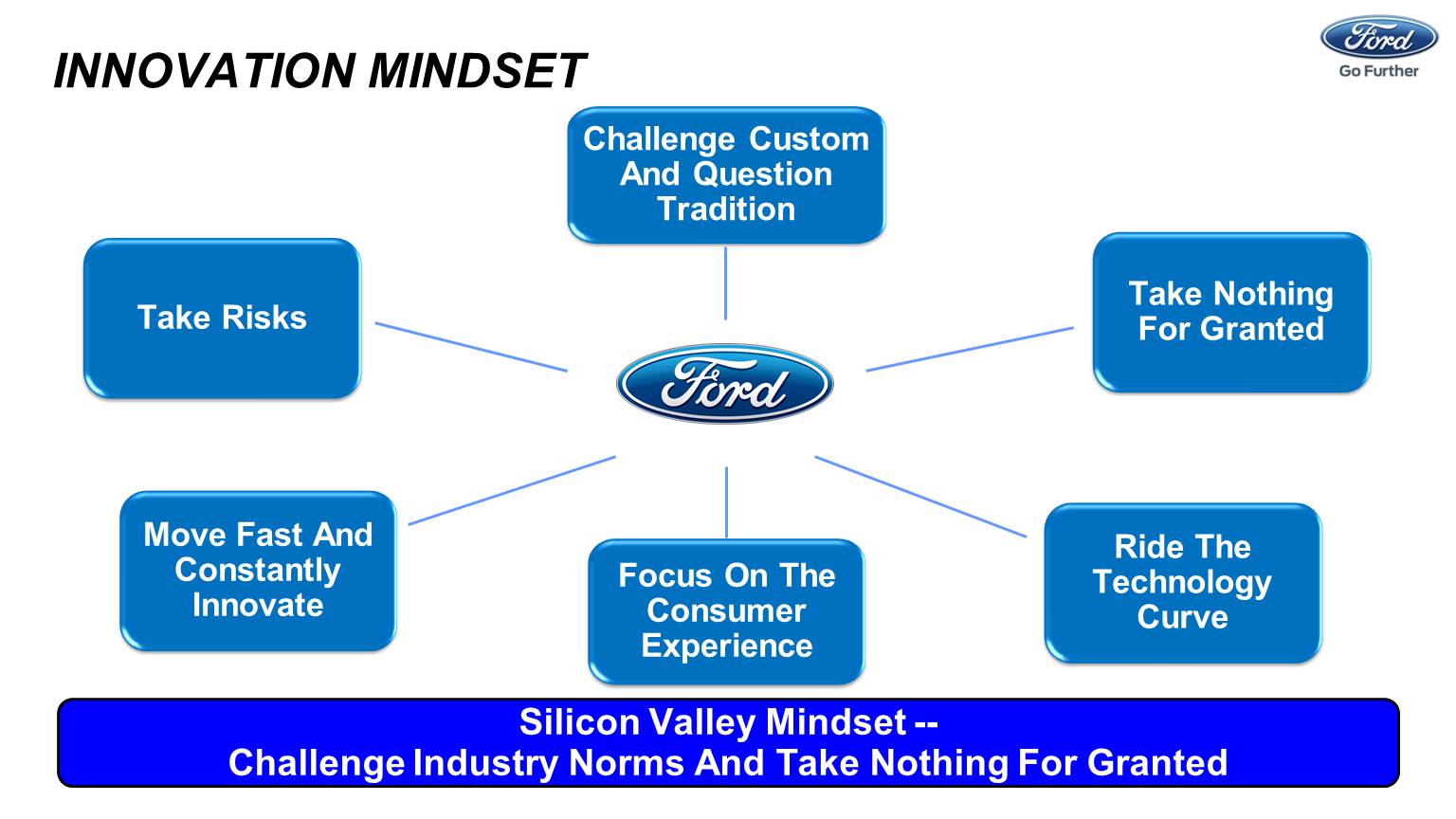 INNOVATION MINDSET

Ford
Go Further

Challenge Custom And Question Tradition

Take Risks

Take Nothing For Granted

Ford

Move Fast And Constantly Innovate

Focus On The Consumer Experience

Ride The Technology Curve

Silicon Valley Mindset --
Challenge Industry Norms And Take Nothing For Granted